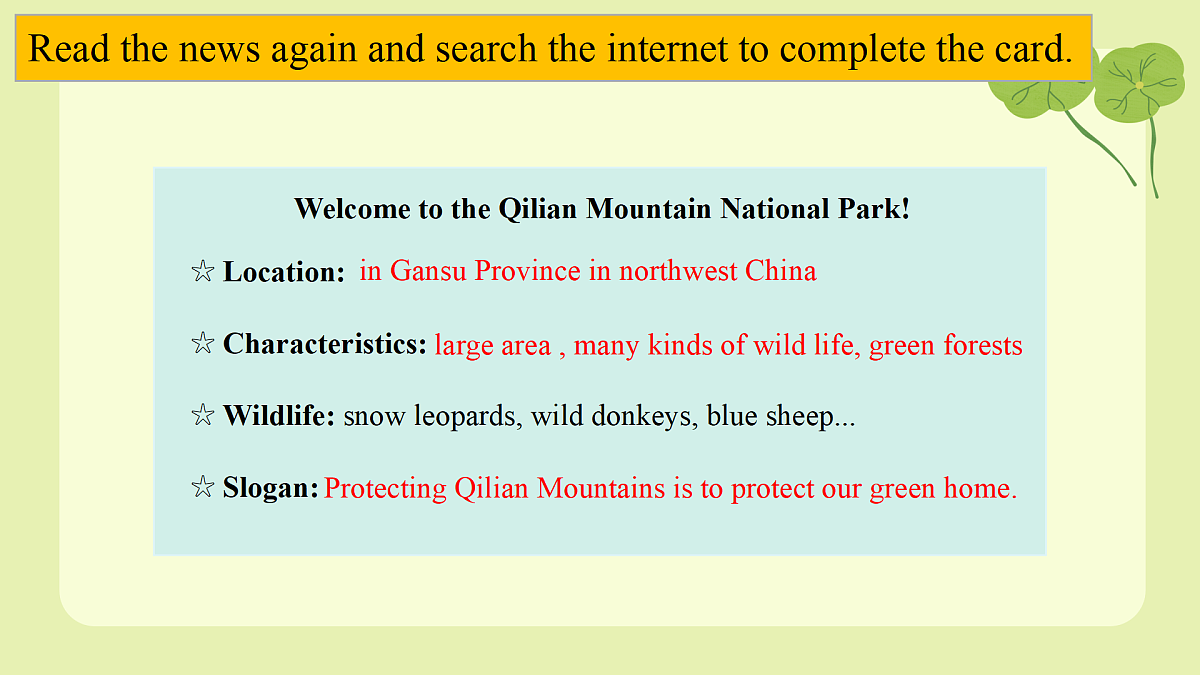 Read the news again and search the internet to complete the card.

Welcome to the Qilian Mountain National Park!

☆ Location: in Gansu Province in northwest China

☆ Characteristics: large area , many kinds of wild life, green forests

☆ Wildlife: snow leopards, wild donkeys, blue sheep...

☆ Slogan: Protecting Qilian Mountains is to protect our green home.